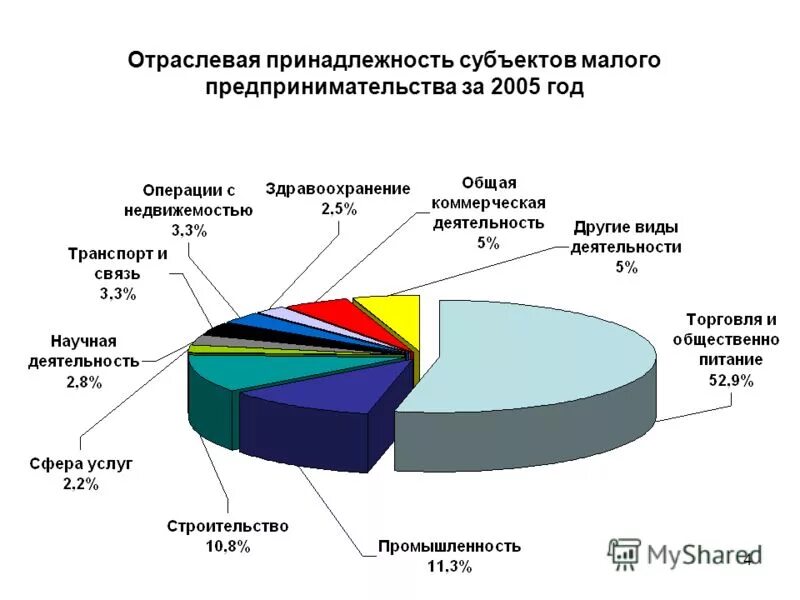 Отраслевая принадлежность субъектов малого предпринимательства за 2005 год

Операции с недвижемостью 3,3%

Здравоохранение 2,5%

Общая коммерческая деятельность 5%

Другие виды деятельности 5%

Транспорт и связь 3,3%

Научная деятельность 2,8%

Торговля и общественно питание 52,9%

Сфера услуг 2,2%

Строительство 10,8%

Промышленность 11,3%

MyShared

4